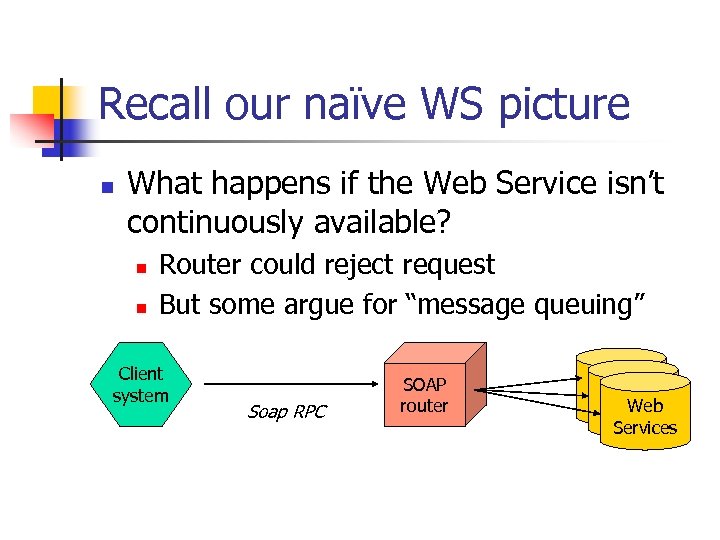 Recall our naïve WS picture

What happens if the Web Service isn't continuously available?

Router could reject request

But some argue for "message queuing"

Client system

Soap RPC

SOAP router

Web Services